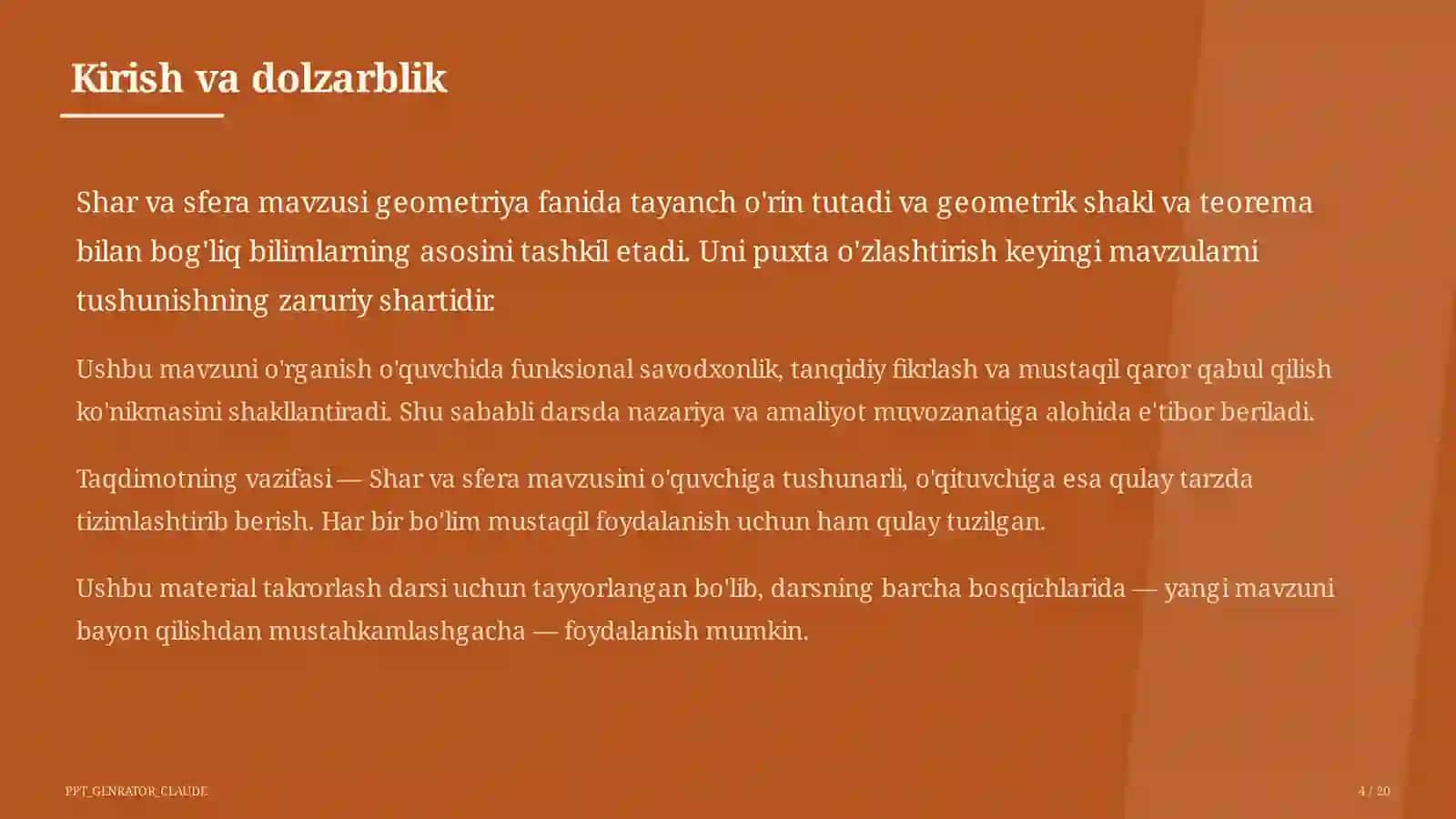 Kirish va dolzarblik

Shar va sfera mavzusi geometriya fanida tayanch o'rin tutadi va geometrik shakl va teorema bilan bog'liq bilimlarning asosini tashkil etadi. Uni puxta o'zlashtirish keyingi mavzularni tushunishning zaruriy shartidir.

Ushbu mavzuni o'rganish o'quvchida funksional savodxonlik, tanqidiy fikrlash va mustaqil qaror qabul qilish ko'nikmasini shakllantiradi. Shu sababli darsda nazariya va amaliyot muvozanatiga alohida e'tibor beriladi.

Taqdimotning vazifasi — Shar va sfera mavzusini o'quvchiga tushunarli, o'qituvchiga esa qulay tarzda tizimlashtirib berish. Har bir bo'lim mustaqil foydalanish uchun ham qulay tuzilgan.

Ushbu material takrorlash darsi uchun tayyorlangan bo'lib, darsning barcha bosqichlarida — yangi mavzuni bayon qilishdan mustahkamlashgacha — foydalanish mumkin.

PPT_GENRATOR_CLAUDE

4 / 20